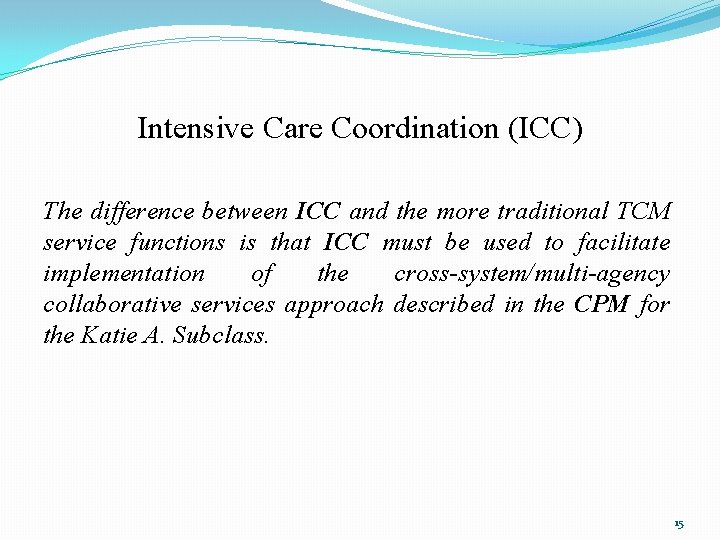 Intensive Care Coordination (ICC)

The difference between ICC and the more traditional TCM service functions is that ICC must be used to facilitate implementation of the cross-system/multi-agency collaborative services approach described in the CPM for the Katie A. Subclass.

15